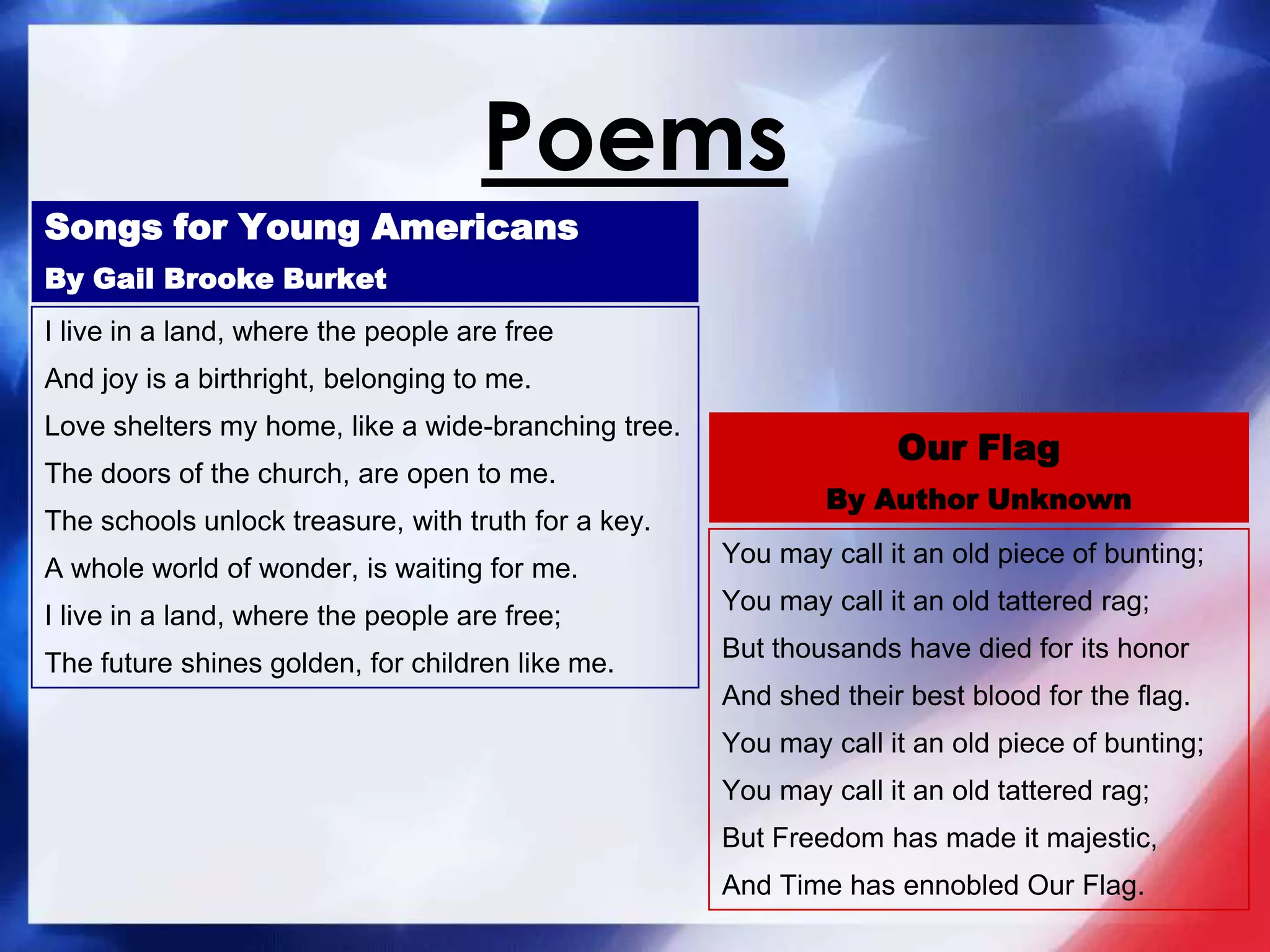 Poems

Songs for Young Americans
By Gail Brooke Burket

I live in a land, where the people are free
And joy is a birthright, belonging to me.
Love shelters my home, like a wide-branching tree.
The doors of the church, are open to me.
The schools unlock treasure, with truth for a key.
A whole world of wonder, is waiting for me.
I live in a land, where the people are free;
The future shines golden, for children like me.

Our Flag
By Author Unknown

You may call it an old piece of bunting;
You may call it an old tattered rag;
But thousands have died for its honor
And shed their best blood for the flag.
You may call it an old piece of bunting;
You may call it an old tattered rag;
But Freedom has made it majestic,
And Time has ennobled Our Flag.